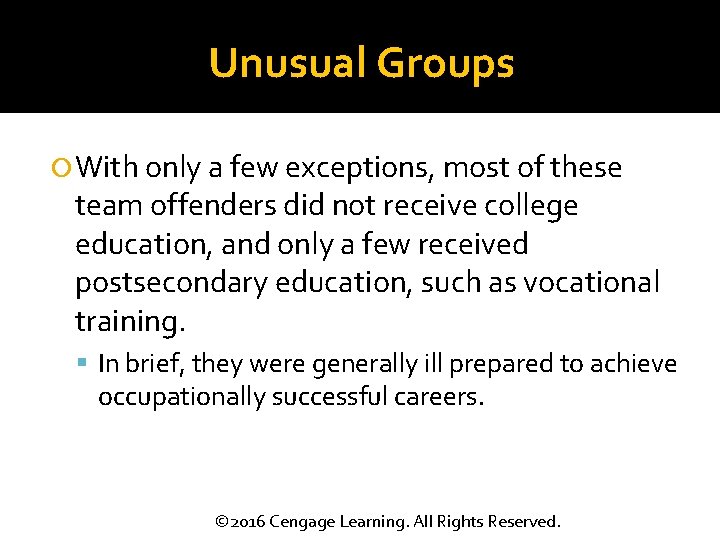 Unusual Groups

With only a few exceptions, most of these team offenders did not receive college education, and only a few received postsecondary education, such as vocational training.

In brief, they were generally ill prepared to achieve occupationally successful careers.

©2016 Cengage Learning. All Rights Reserved.